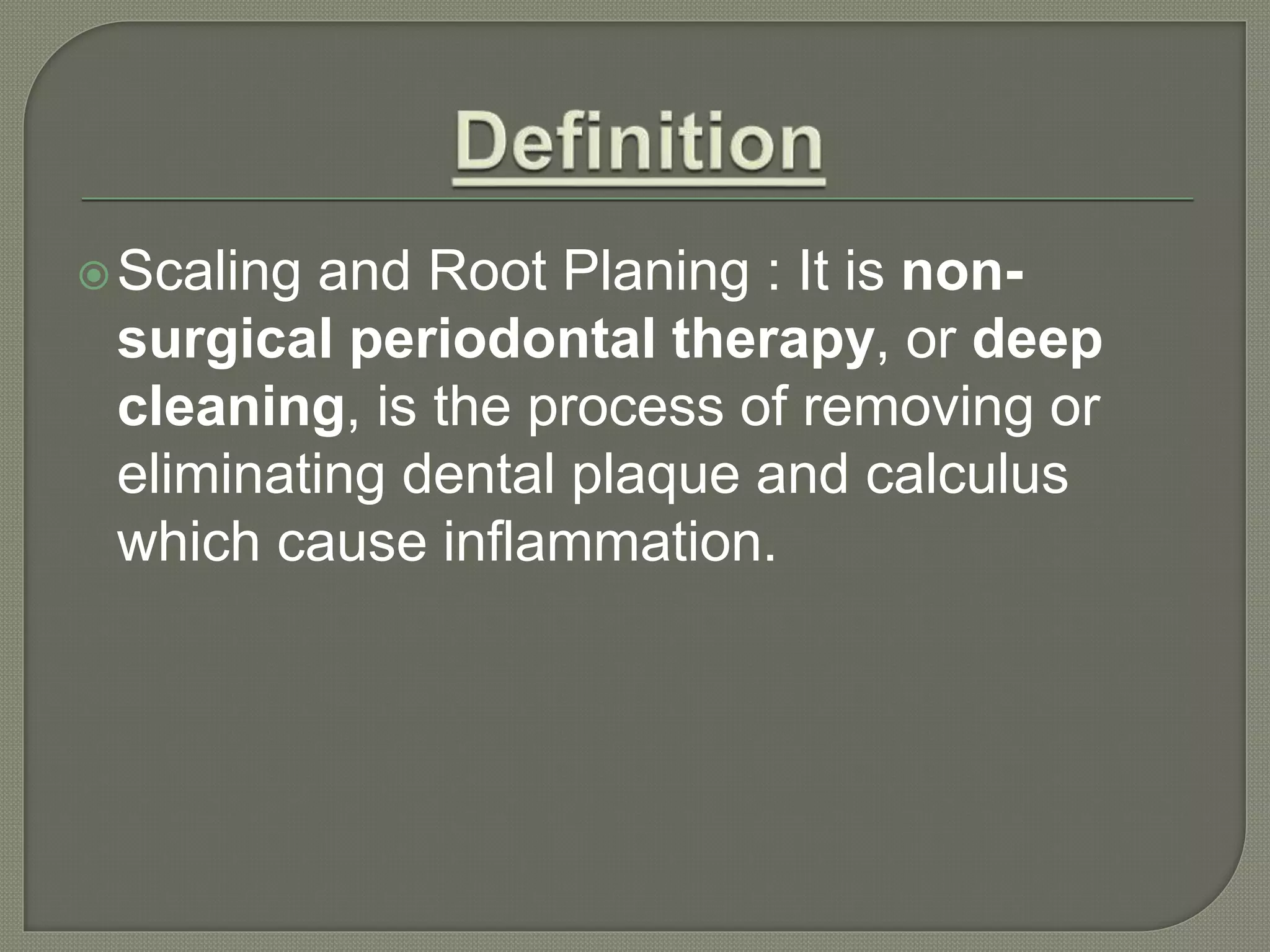 Definition

Scaling and Root Planing : It is non-surgical periodontal therapy, or deep cleaning, is the process of removing or eliminating dental plaque and calculus which cause inflammation.